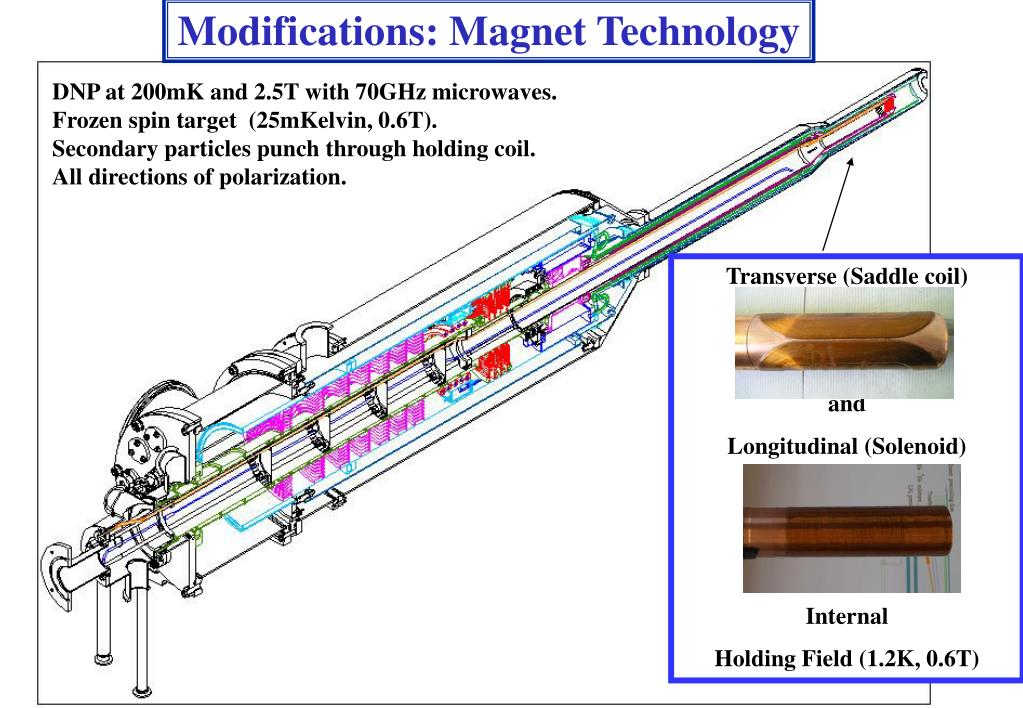 Modifications: Magnet Technology

DNP at 200mK and 2.5T with 70GHz microwaves.
Frozen spin target (25mKelvin, 0.6T).
Secondary particles punch through holding coil.
All directions of polarization.

Transverse (Saddle coil)

and

Longitudinal (Solenoid)

Internal

Holding Field (1.2K, 0.6T)